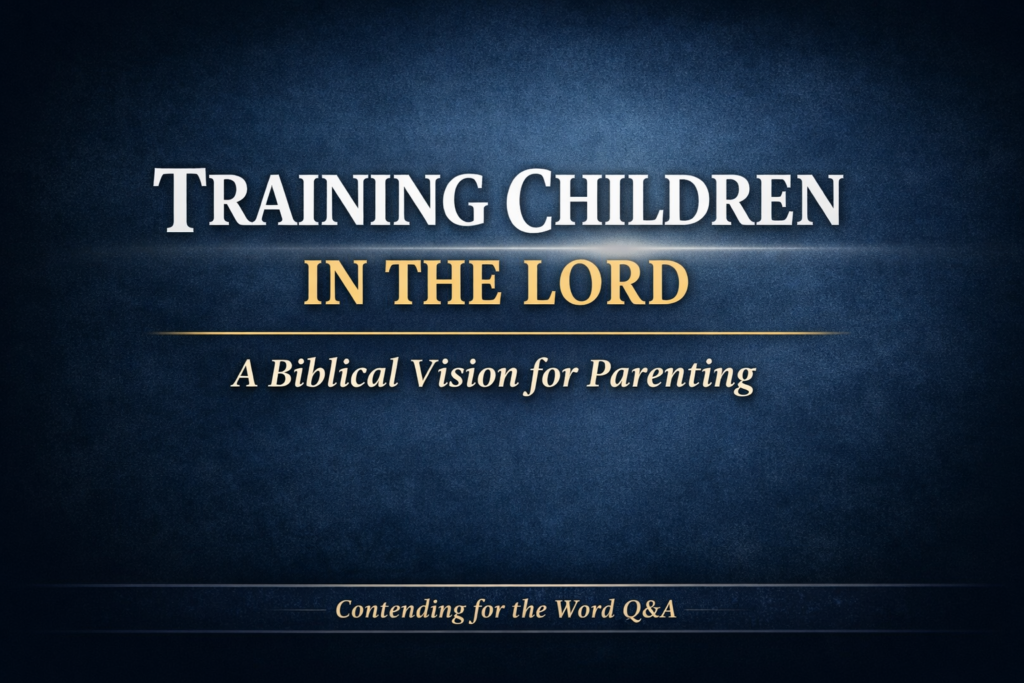 TRAINING CHILDREN
IN THE LORD

A Biblical Vision for Parenting

Contending for the Word Q&A